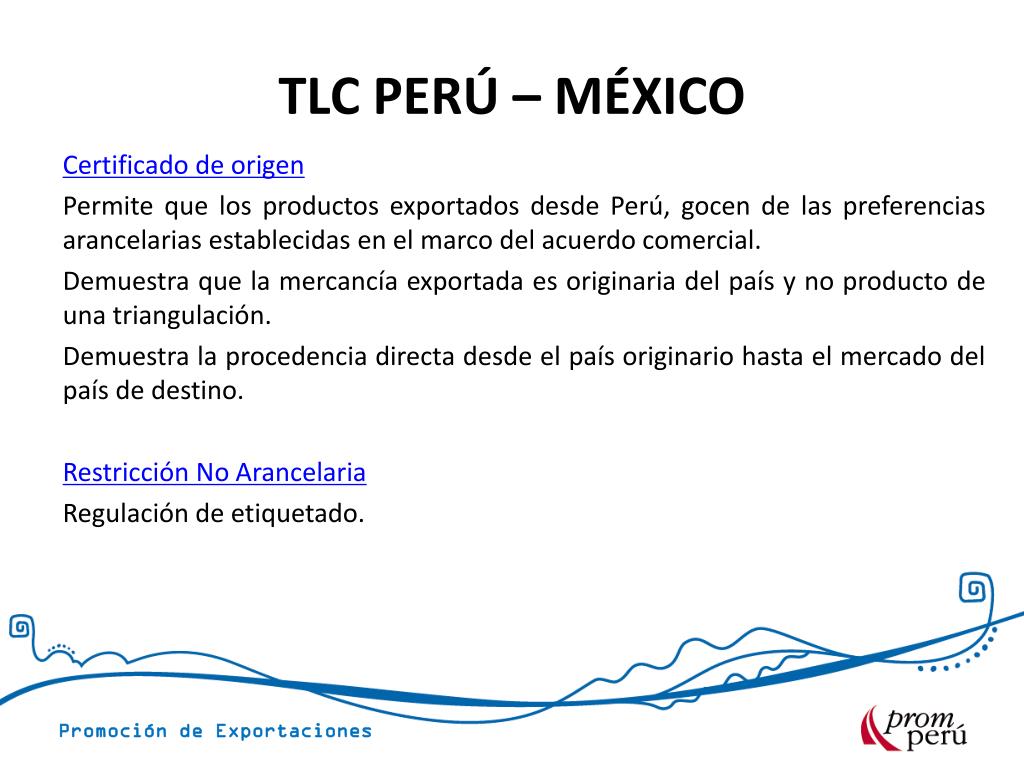 TLC PERÚ – MÉXICO

Certificado de origen

Permite que los productos exportados desde Perú, gocen de las preferencias arancelarias establecidas en el marco del acuerdo comercial.

Demuestra que la mercancía exportada es originaria del país y no producto de una triangulación.

Demuestra la procedencia directa desde el país originario hasta el mercado del país de destino.

Restricción No Arancelaria

Regulación de etiquetado.

Promoción de Exportaciones

prom perú